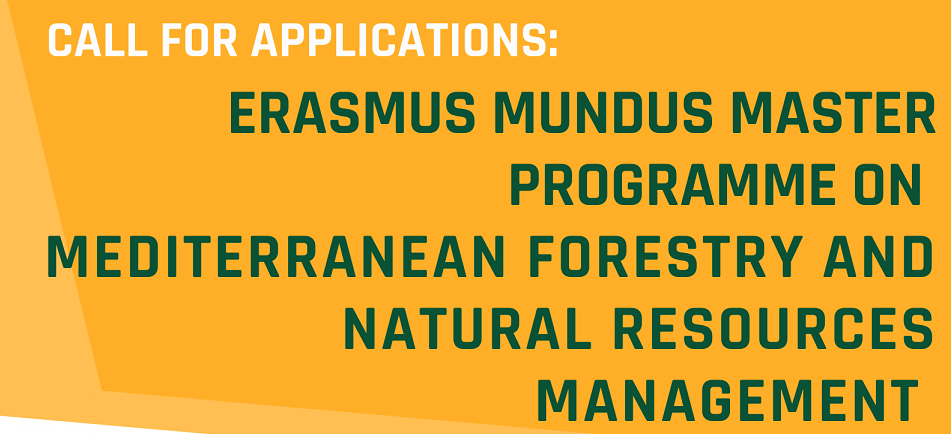 CALL FOR APPLICATIONS:

ERASMUS MUNDUS MASTER PROGRAMME ON MEDITERRANEAN FORESTRY AND NATURAL RESOURCES MANAGEMENT